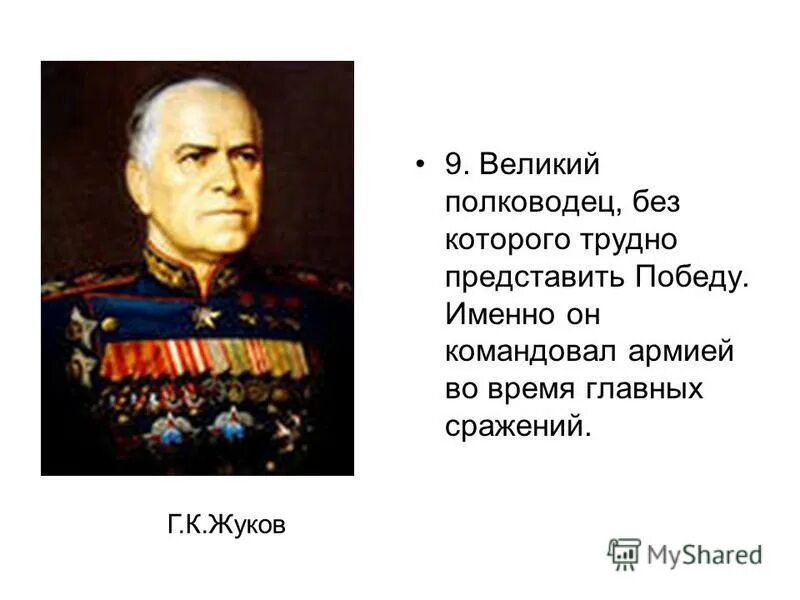 • 9. Великий полководец, без которого трудно представить Победу. Именно он командовал армией во время главных сражений.

Г.К.Жуков

MyShared